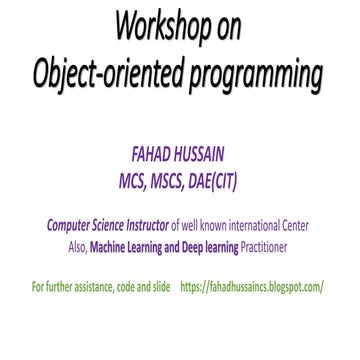 Workshop on
Object-oriented programming

FAHAD HUSSAIN
MCS, MSCS, DAE(CIT)

Computer Science Instructor of well known international Center
Also, Machine Learning and Deep learning Practitioner

For further assistance, code and slide https://fahadhussaincs.blogspot.com/